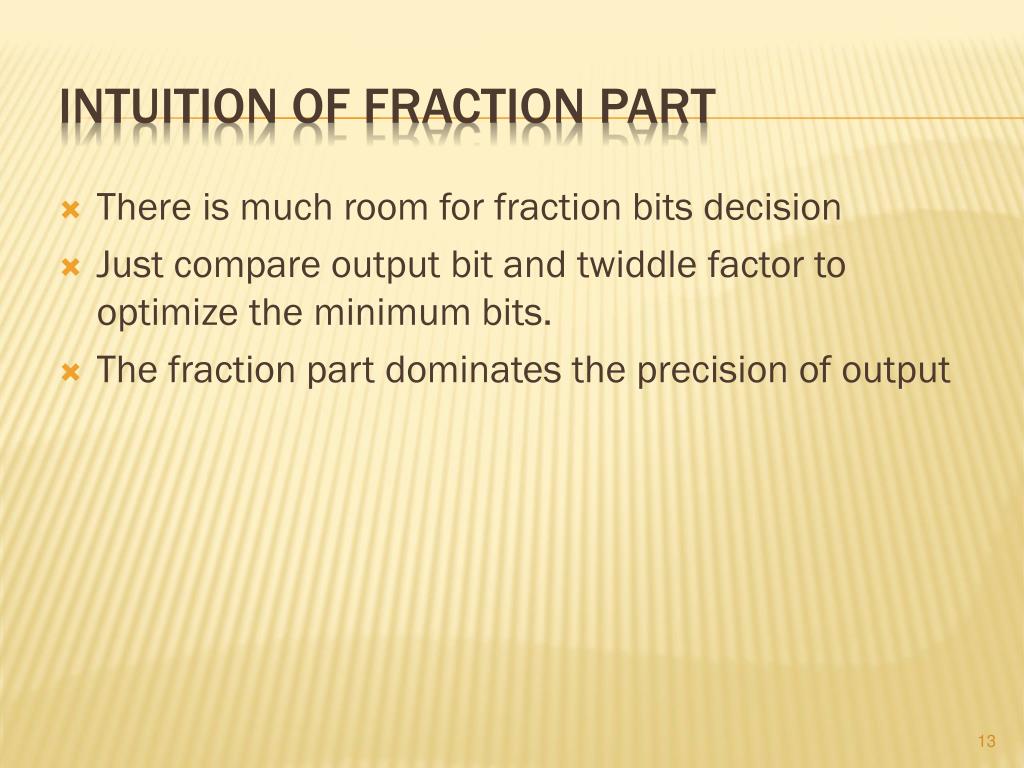 INTUITION OF FRACTION PART

There is much room for fraction bits decision

Just compare output bit and twiddle factor to optimize the minimum bits.

The fraction part dominates the precision of output

13